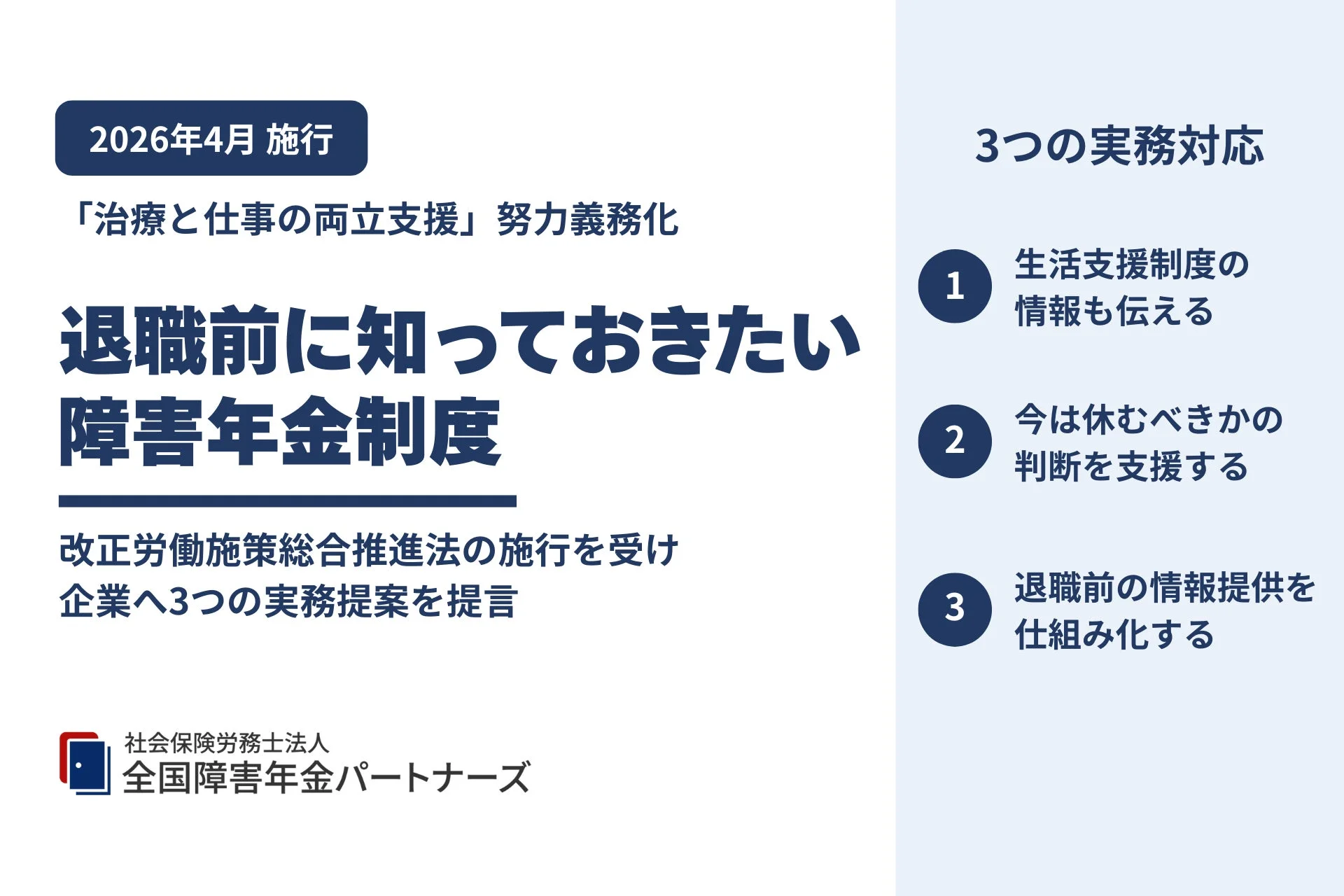 2026年4月 施行

「治療と仕事の両立支援」努力義務化

退職前に知っておきたい
障害年金制度

改正労働施策総合推進法の施行を受け
企業へ3つの実務提案を提言

社会保険労務士法人
全国障害年金パートナーズ

3つの実務対応

1 生活支援制度の情報も伝える

2 今は休むべきかの判断を支援する

3 退職前の情報提供を仕組み化する